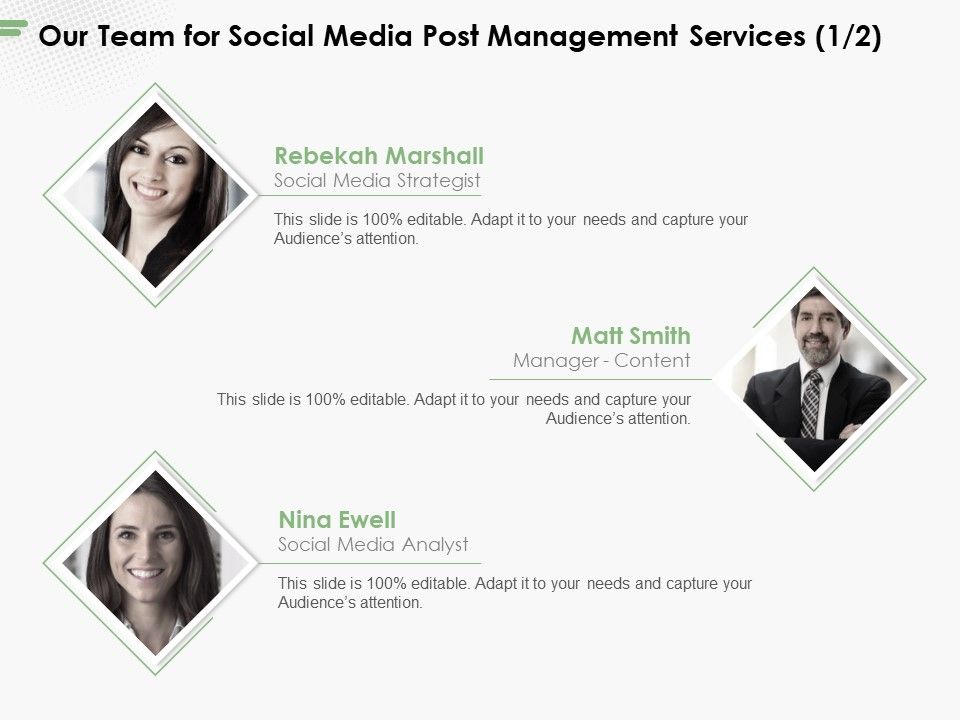 Our Team for Social Media Post Management Services (1/2)

Rebekah Marshall
Social Media Strategist

This slide is 100% editable. Adapt it to your needs and capture your Audience's attention.

Matt Smith
Manager - Content

This slide is 100% editable. Adapt it to your needs and capture your Audience's attention.

Nina Ewell
Social Media Analyst

This slide is 100% editable. Adapt it to your needs and capture your Audience's attention.